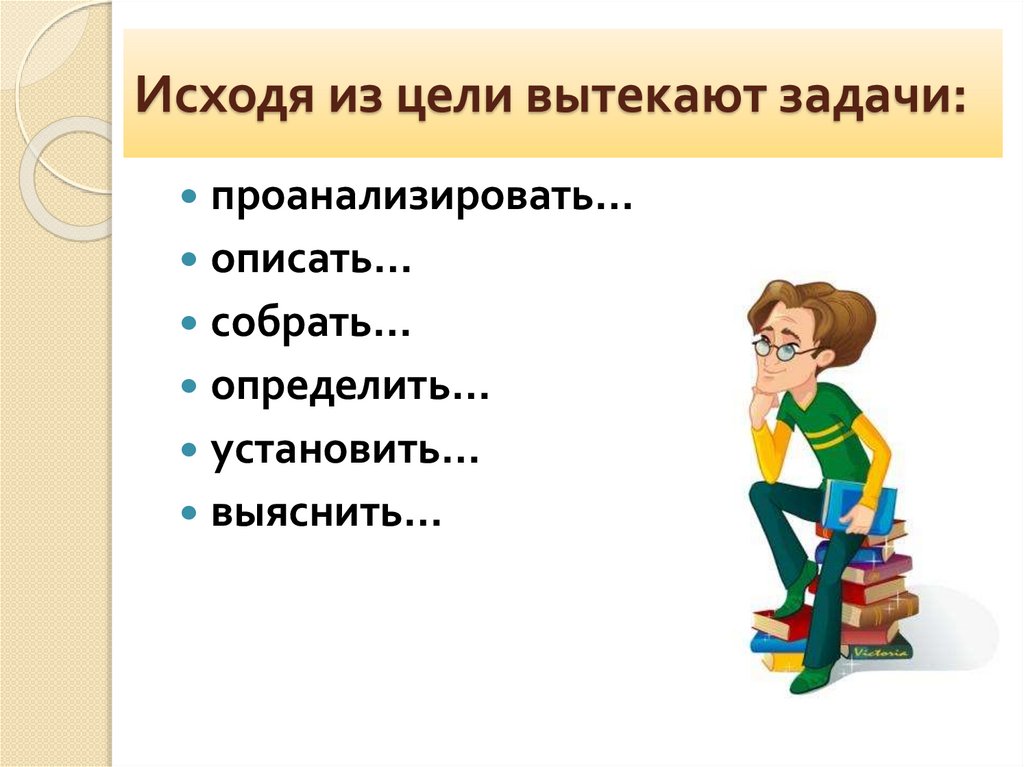 Исходя из цели вытекают задачи:

- проанализировать…
- описать…
- собрать…
- определить…
- установить…
- выяснить…

Victoria